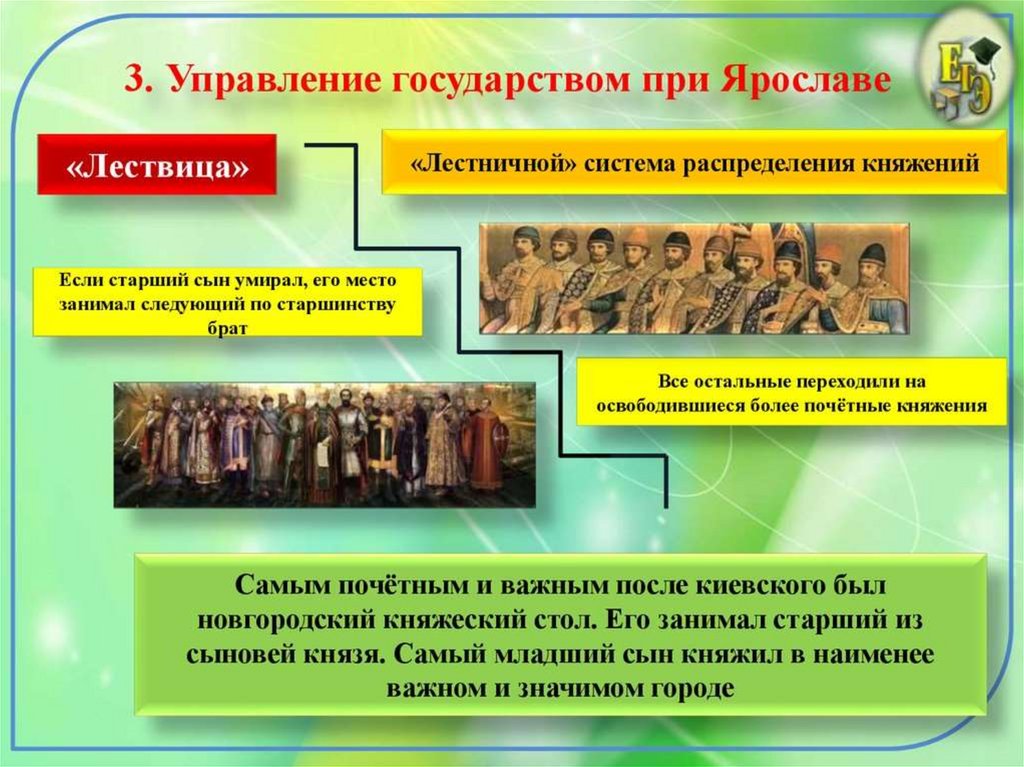 3. Управление государством при Ярославе

ЕГЭ

«Лествица»

«Лестничной» система распределения княжений

Если старший сын умирал, его место занимал следующий по старшинству брат

Все остальные переходили на освободившиеся более почётные княжения

Самым почётным и важным после киевского был новгородский княжеский стол. Его занимал старший из сыновей князя. Самый младший сын княжил в наименее важном и значимом городе